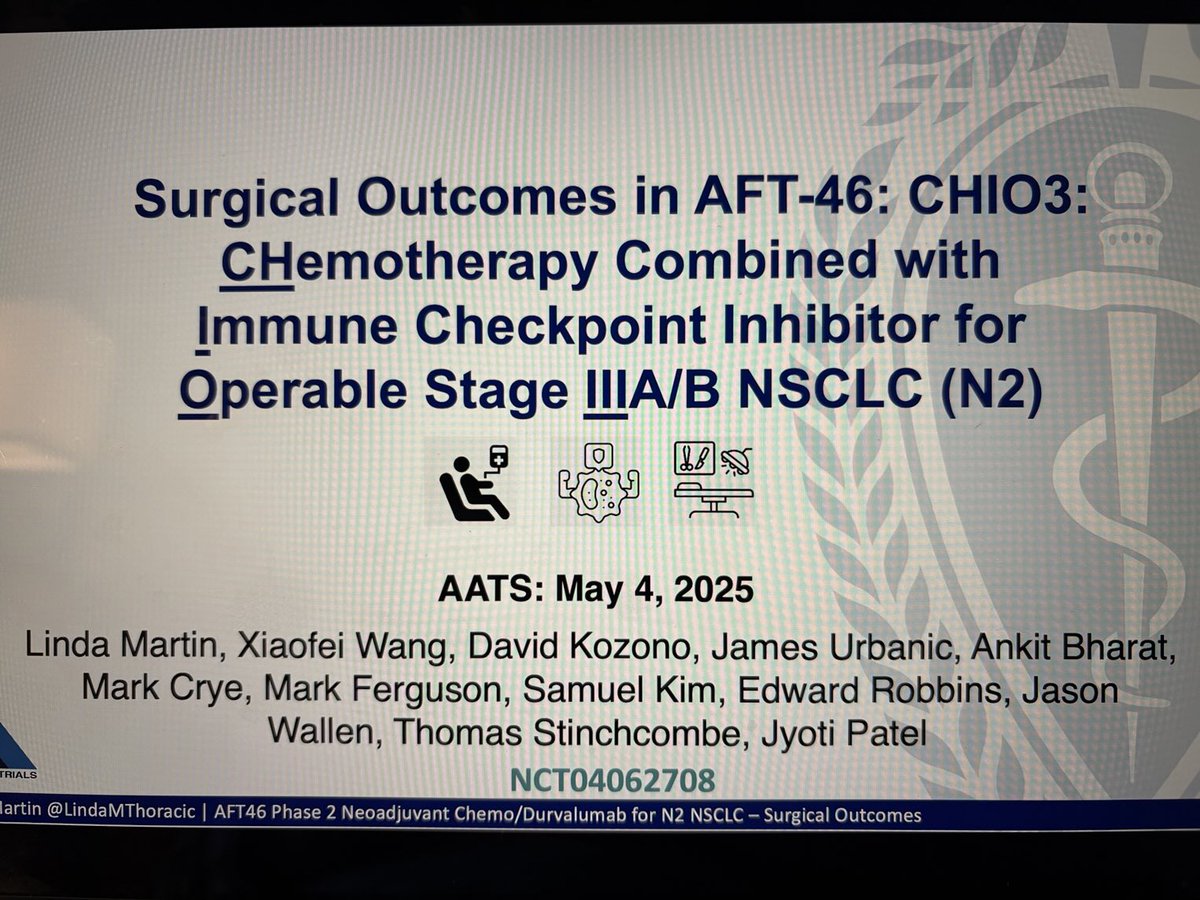 Surgical Outcomes in AFT-46: CHIO3: CHemotherapy Combined with Immune Checkpoint Inhibitor for Operable Stage IIIA/B NSCLC (N2)

AATS: May 4, 2025

Linda Martin, Xiaofei Wang, David Kozono, James Urbanic, Ankit Bharat, Mark Crye, Mark Ferguson, Samuel Kim, Edward Robbins, Jason Wallen, Thomas Stinchcombe, Jyoti Patel

NCT04062708

TRIALS

Martin @LindaMThoracic | AFT46 Phase 2 Neoadjuvant Chemo/Durvalumab for N2 NSCLC – Surgical Outcomes